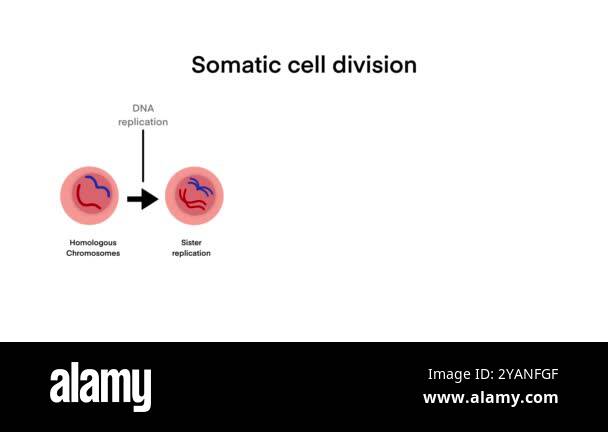 Somatic cell division

DNA replication

Homologous Chromosomes

Sister replication

alamy

Image ID: 2YANFGF
www.alamy.com